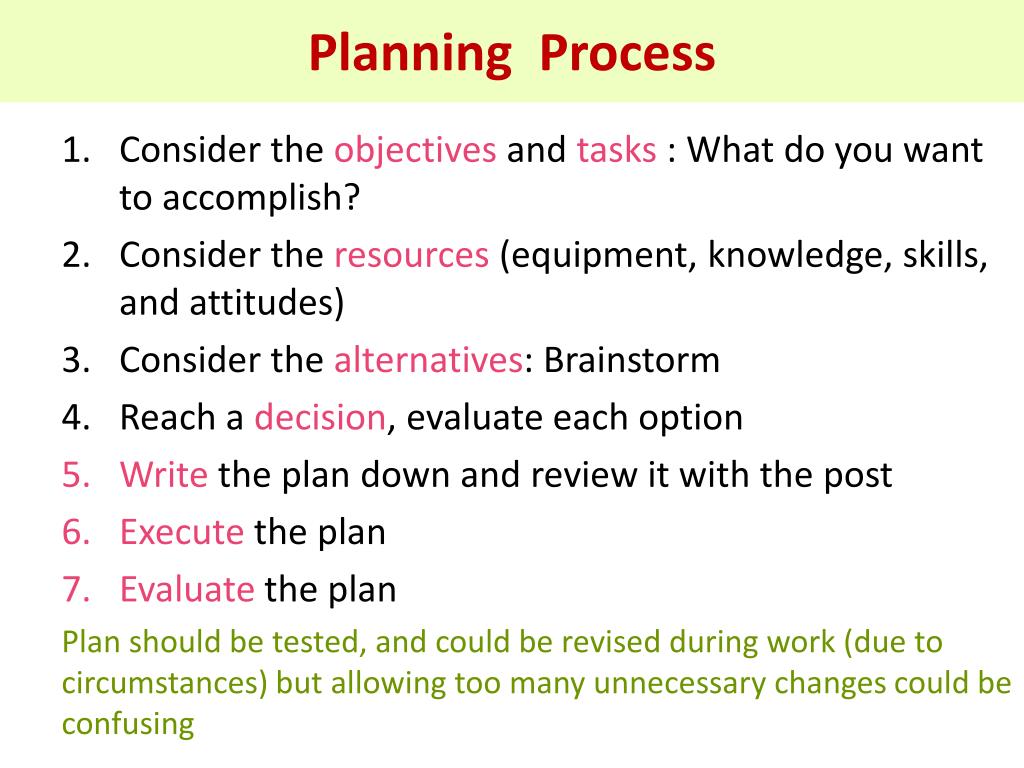 Planning Process

1. Consider the objectives and tasks : What do you want to accomplish?
2. Consider the resources (equipment, knowledge, skills, and attitudes)
3. Consider the alternatives: Brainstorm
4. Reach a decision, evaluate each option
5. Write the plan down and review it with the post
6. Execute the plan
7. Evaluate the plan

Plan should be tested, and could be revised during work (due to circumstances) but allowing too many unnecessary changes could be confusing